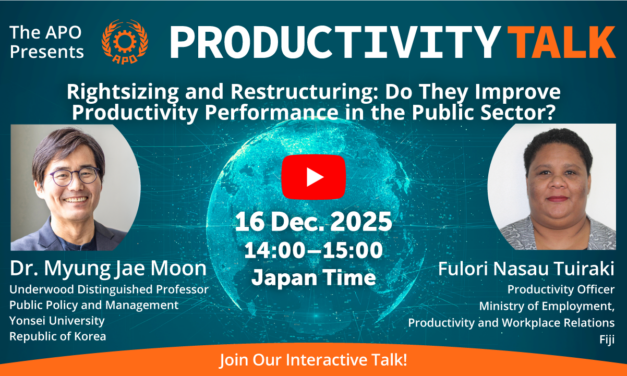 The APO Presents

APO

PRODUCTIVITY TALK

Rightsizing and Restructuring: Do They Improve Productivity Performance in the Public Sector?

16 Dec. 2025
14:00–15:00
Japan Time

Dr. Myung Jae Moon
Underwood Distinguished Professor
Public Policy and Management
Yonsei University
Republic of Korea

Fulori Nasau Tuiraki
Productivity Officer
Ministry of Employment, Productivity and Workplace Relations
Fiji

Join Our Interactive Talk!